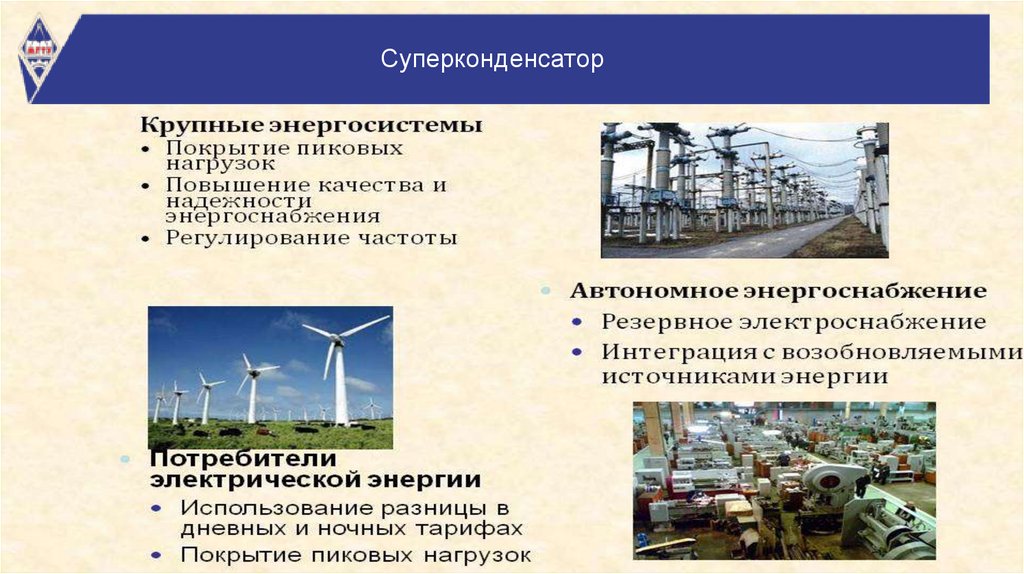 Суперконденсатор

Крупные энергосистемы
• Покрытие пиковых нагрузок
• Повышение качества и надежности энергоснабжения
• Регулирование частоты

• Автономное энергоснабжение
• Резервное электроснабжение
• Интеграция с возобновляемыми источниками энергии

• Потребители электрической энергии
• Использование разницы в дневных и ночных тарифах
• Покрытие пиковых нагрузок